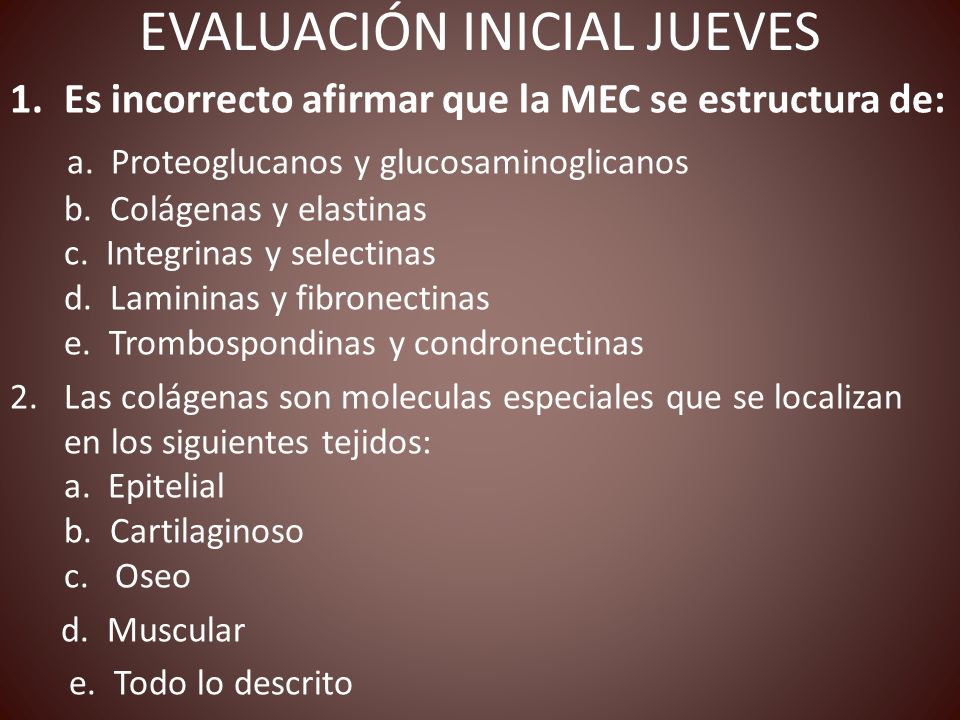 EVALUACIÓN INICIAL JUEVES

1. Es incorrecto afirmar que la MEC se estructura de:
a. Proteoglucanos y glucosaminoglicanos
b. Colágenas y elastinas
c. Integrinas y selectinas
d. Lamininas y fibronectinas
e. Trombospondinas y condronectinas

2. Las colágenas son moleculas especiales que se localizan en los siguientes tejidos:
a. Epitelial
b. Cartilaginoso
c. Oseo
d. Muscular
e. Todo lo descrito